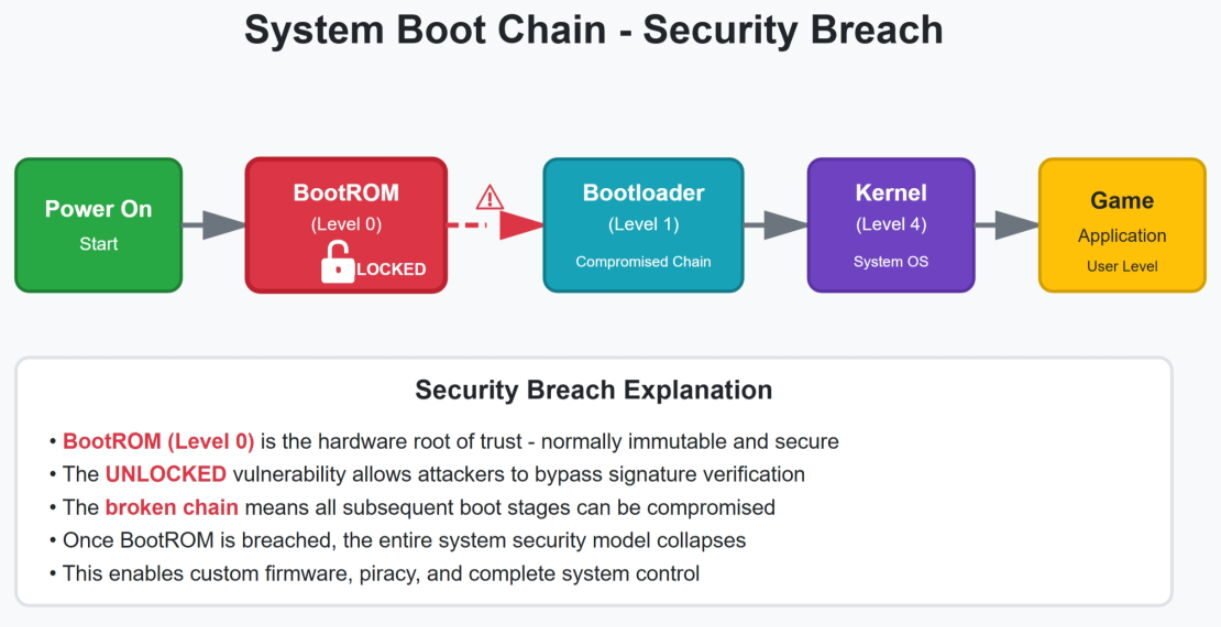 System Boot Chain - Security Breach

Power On
Start

BootROM
(Level 0)
LOCKED

Bootloader
(Level 1)
Compromised Chain

Kernel
(Level 4)
System OS

Game
Application
User Level

Security Breach Explanation

• BootROM (Level 0) is the hardware root of trust - normally immutable and secure
• The UNLOCKED vulnerability allows attackers to bypass signature verification
• The broken chain means all subsequent boot stages can be compromised
• Once BootROM is breached, the entire system security model collapses
• This enables custom firmware, piracy, and complete system control